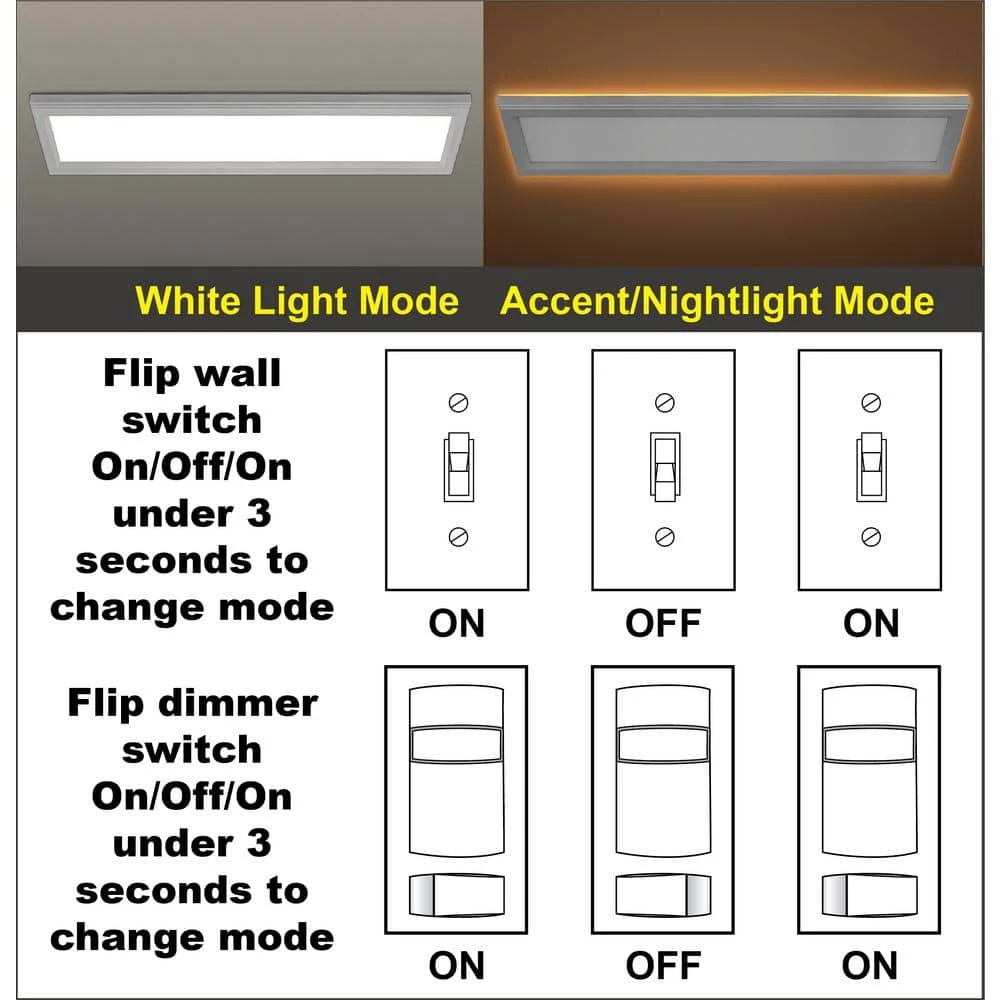 White Light Mode Accent/Nightlight Mode

Flip wall switch On/Off/On under 3 seconds to change mode

ON OFF ON

Flip dimmer switch On/Off/On under 3 seconds to change mode

ON OFF ON